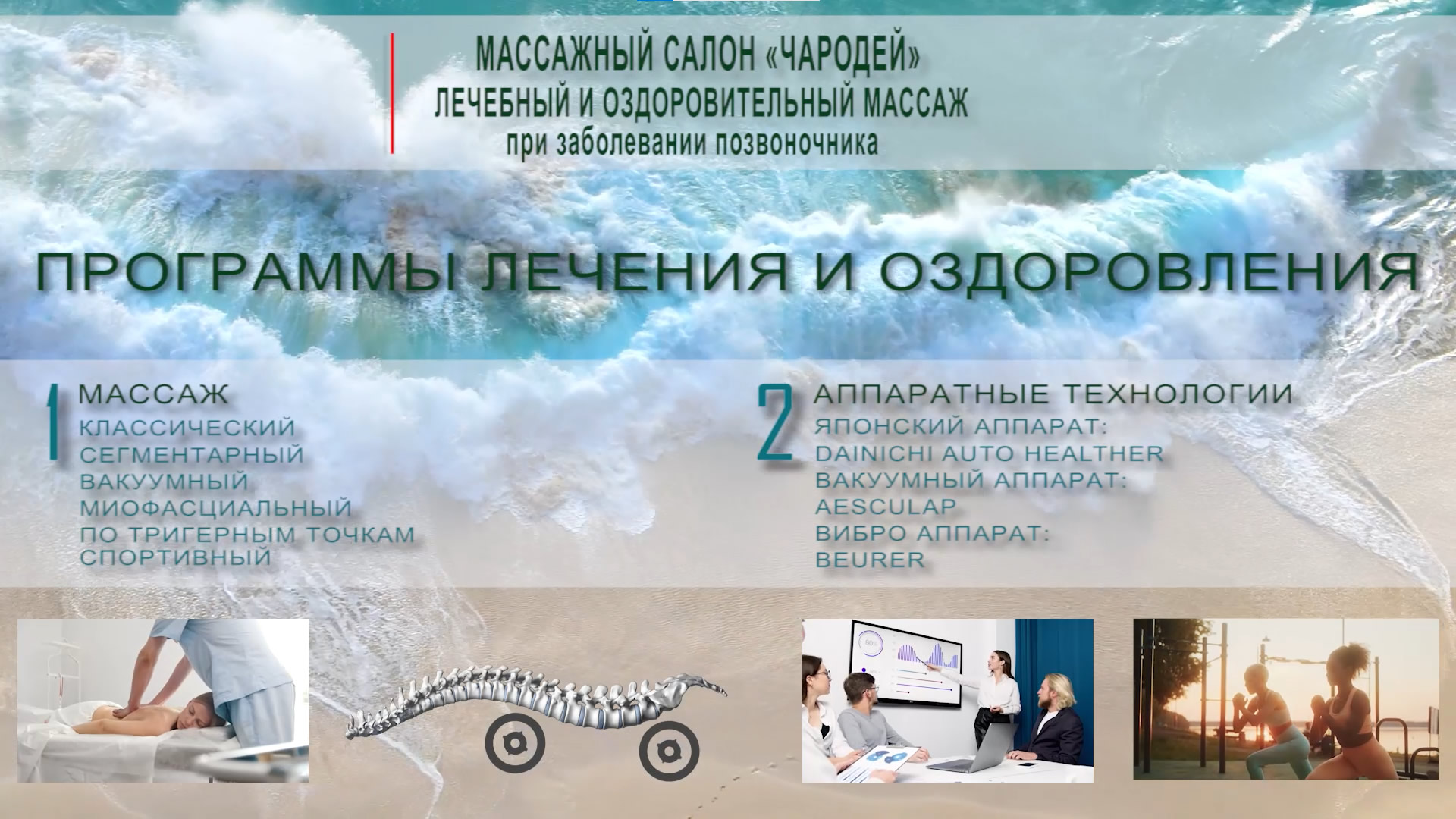 МАССАЖНЫЙ САЛОН «ЧАРОДЕЙ»
ЛЕЧЕБНЫЙ И ОЗДОРОВИТЕЛЬНЫЙ МАССАЖ
при заболевании позвоночника

ПРОГРАММЫ ЛЕЧЕНИЯ И ОЗДОРОВЛЕНИЯ

1 МАССАЖ
КЛАССИЧЕСКИЙ
СЕГМЕНТАРНЫЙ
ВАКУУМНЫЙ
МИОФАСЦИАЛЬНЫЙ
ПО ТРИГЕРНЫМ ТОЧКАМ
СПОРТИВНЫЙ

2 АППАРАТНЫЕ ТЕХНОЛОГИИ
ЯПОНСКИЙ АППАРАТ:
DAINICHI AUTO HEALTHER
ВАКУУМНЫЙ АППАРАТ:
AESCULAP
ВИБРО АППАРАТ:
BEURER

80%